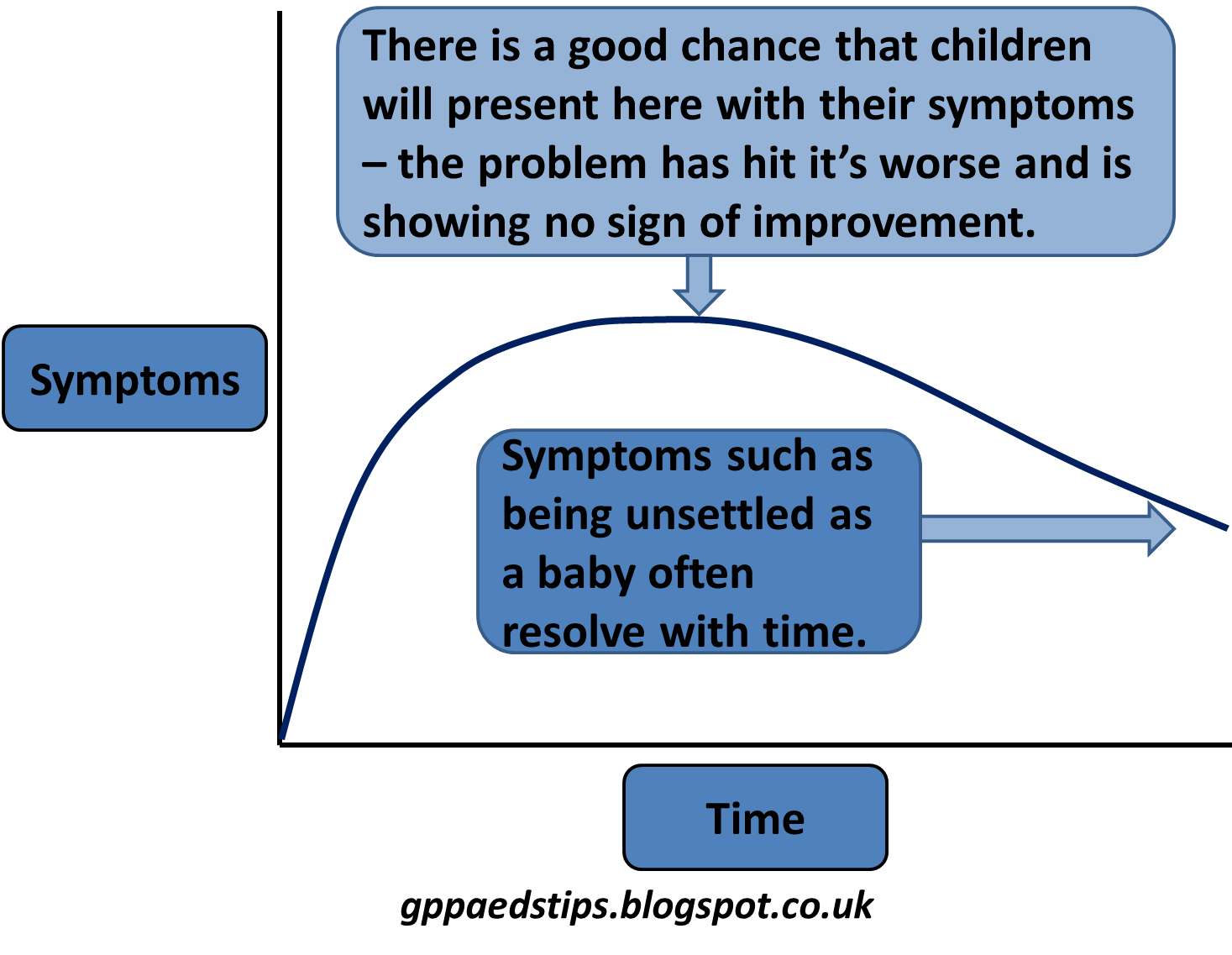 There is a good chance that children will present here with their symptoms – the problem has hit it’s worse and is showing no sign of improvement.

Symptoms

Symptoms such as being unsettled as a baby often resolve with time.

Time

gppaedstips.blogspot.co.uk